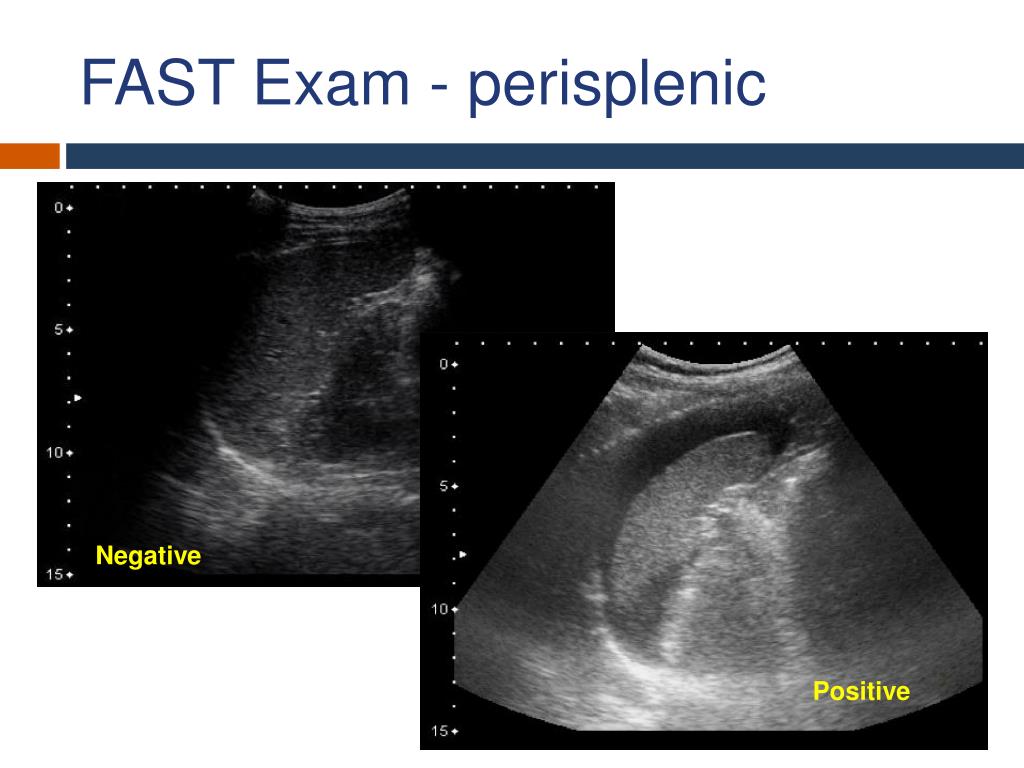 FAST Exam - perisplenic

0
5
10
15
Negative

0
5
10
15
Positive